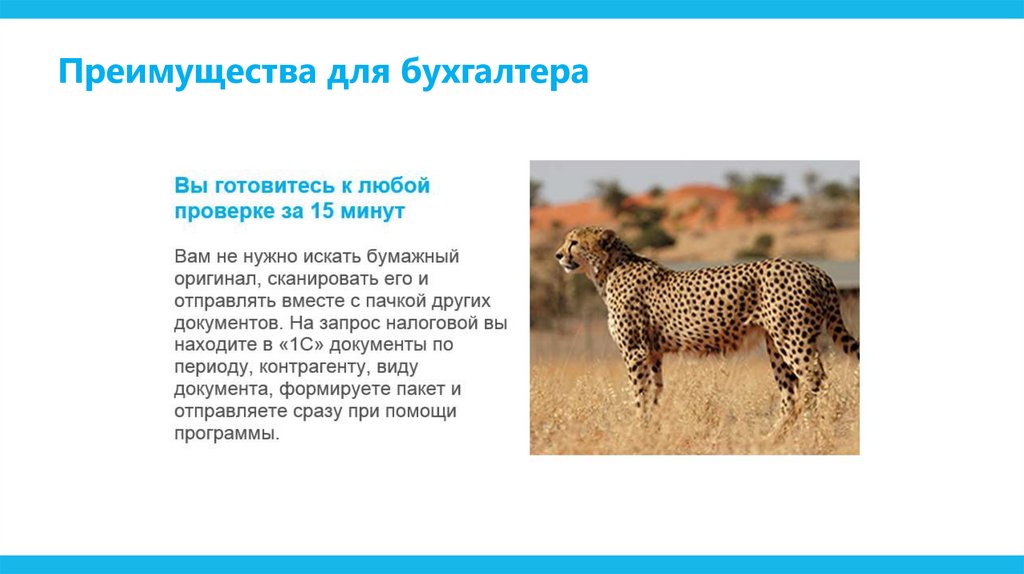 Преимущества для бухгалтера

Вы готовитесь к любой проверке за 15 минут

Вам не нужно искать бумажный оригинал, сканировать его и отправлять вместе с пачкой других документов. На запрос налоговой вы находите в «1С» документы по периоду, контрагенту, виду документа, формируете пакет и отправляете сразу при помощи программы.